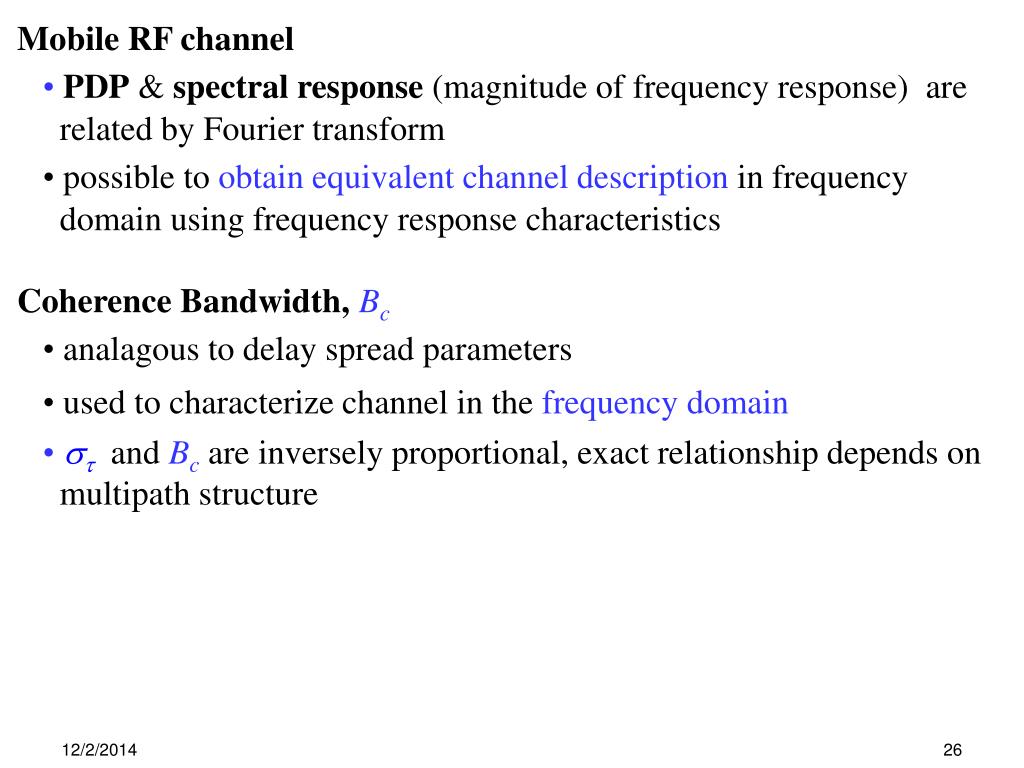 Mobile RF channel

• PDP & spectral response (magnitude of frequency response) are related by Fourier transform

• possible to obtain equivalent channel description in frequency domain using frequency response characteristics

Coherence Bandwidth, $B_c$

• analagous to delay spread parameters

• used to characterize channel in the frequency domain

• $\sigma_\tau$ and $B_c$ are inversely proportional, exact relationship depends on multipath structure

12/2/2014

26